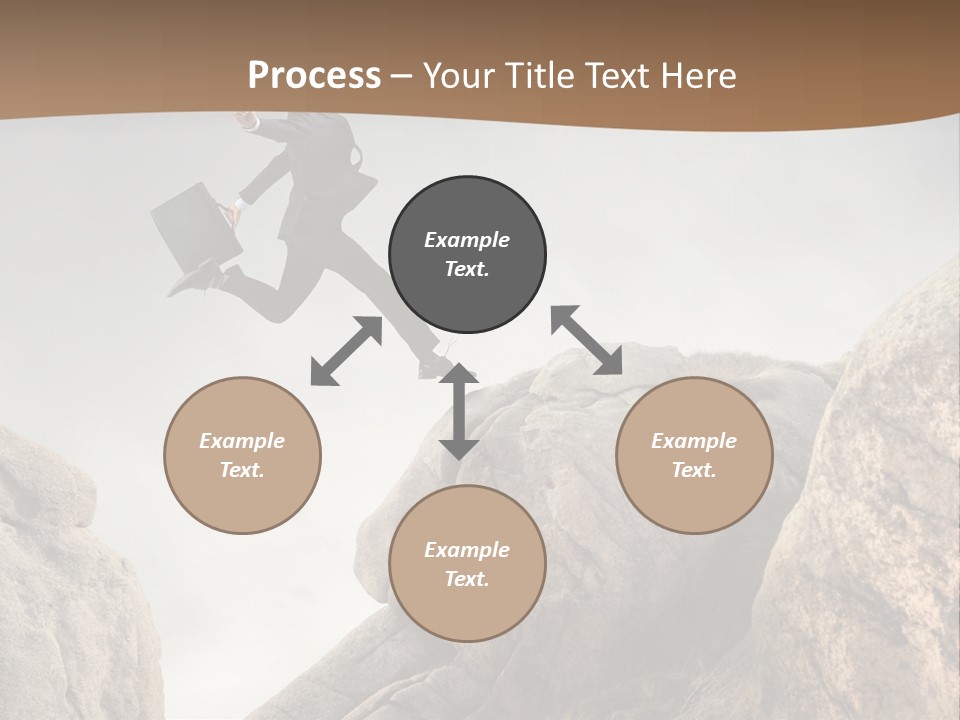 Process – Your Title Text Here

Example Text.

Example Text.

Example Text.

Example Text.